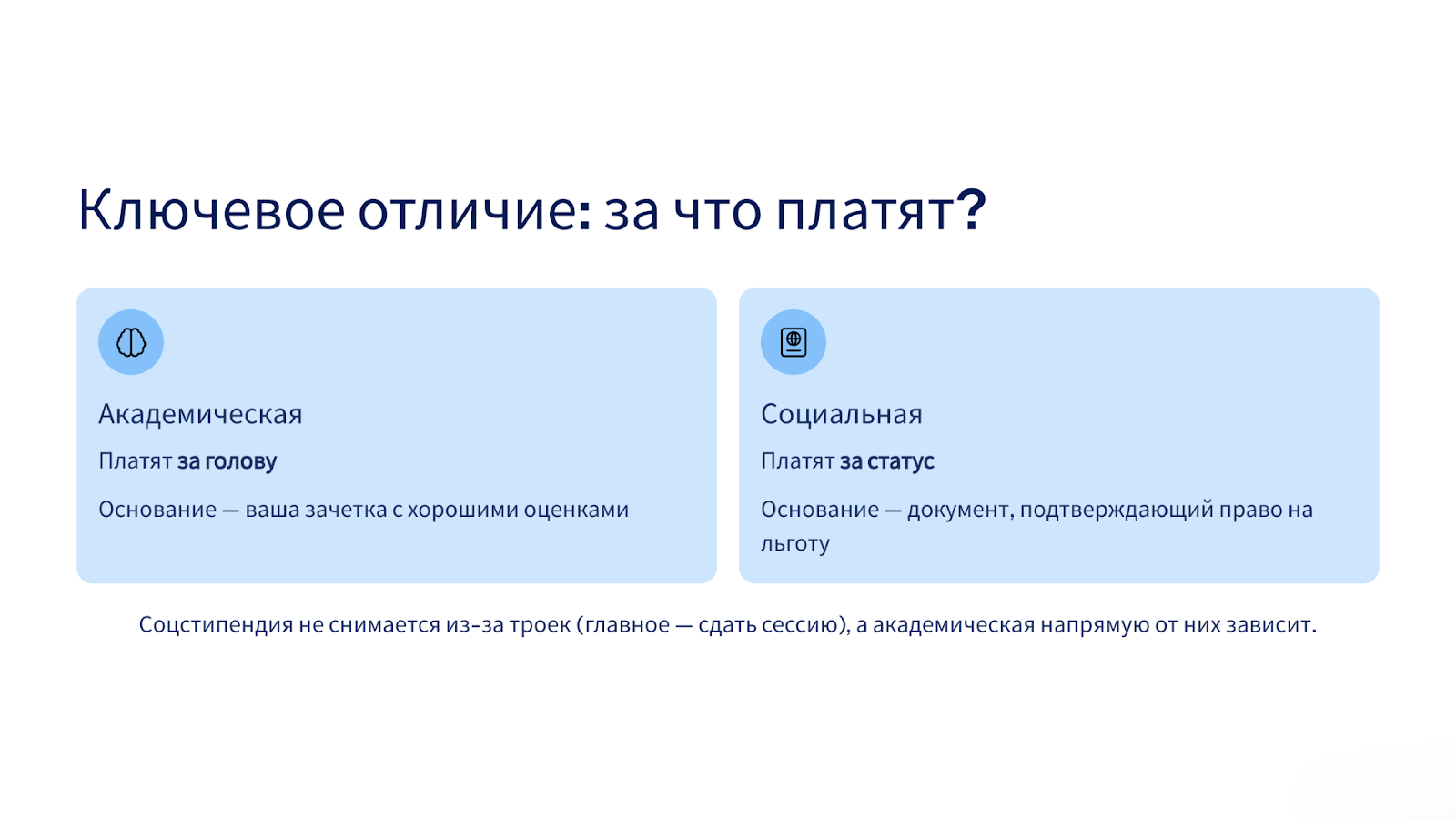 Ключевое отличие: за что платят?

Академическая

Платят за голову

Основание — ваша зачетка с хорошими оценками

Социальная

Платят за статус

Основание — документ, подтверждающий право на льготу

Соцстипендия не снимается из-за троек (главное — сдать сессию), а академическая напрямую от них зависит.